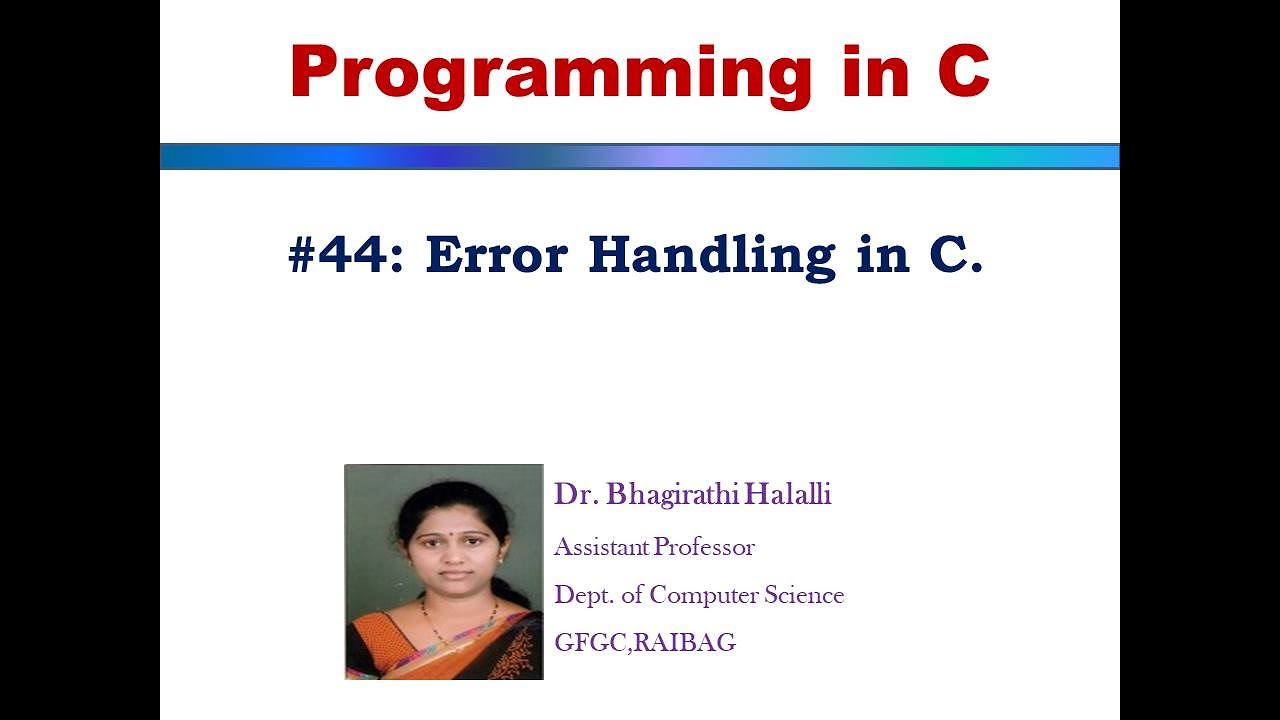 Programming in C

#44: Error Handling in C.

Dr. Bhagirathi Halalli

Assistant Professor

Dept. of Computer Science

GFGC,RAIBAG